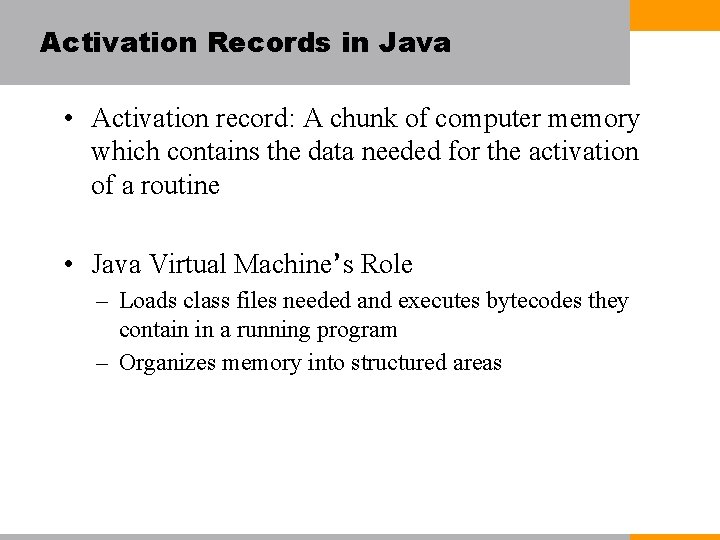 Activation Records in Java

• Activation record: A chunk of computer memory which contains the data needed for the activation of a routine

• Java Virtual Machine's Role
– Loads class files needed and executes bytecodes they contain in a running program
– Organizes memory into structured areas